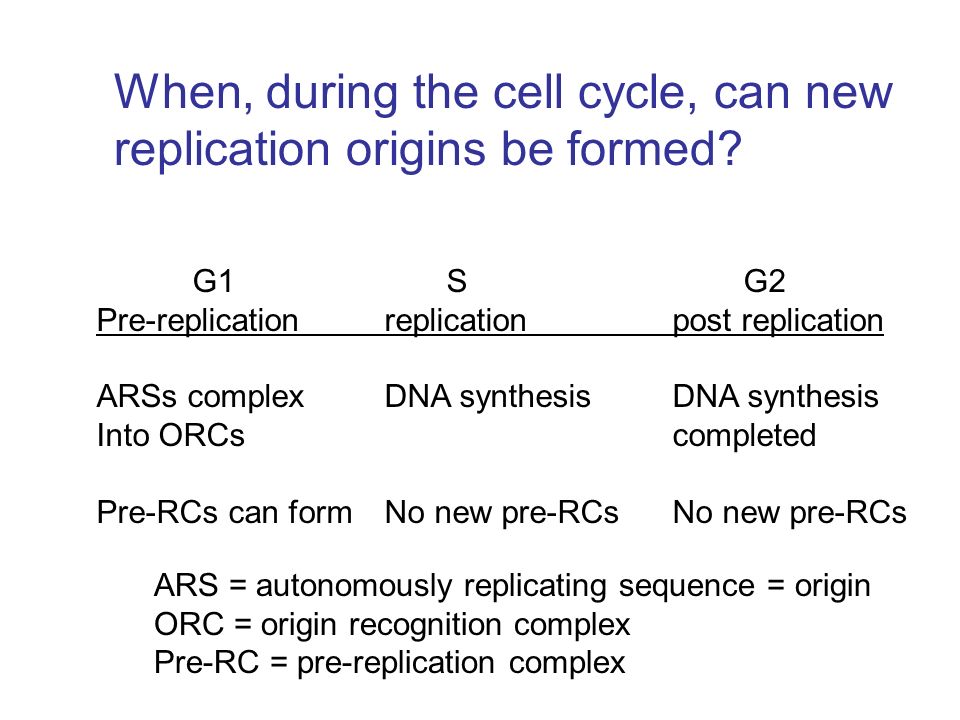 When, during the cell cycle, can new replication origins be formed?

| G1 | S | G2 |
|---|---|---|
| Pre-replication | replication | post replication |
| ARSs complex Into ORCs | DNA synthesis | DNA synthesis completed |
| Pre-RCs can form | No new pre-RCs | No new pre-RCs |

ARS = autonomously replicating sequence = origin
ORC = origin recognition complex
Pre-RC = pre-replication complex